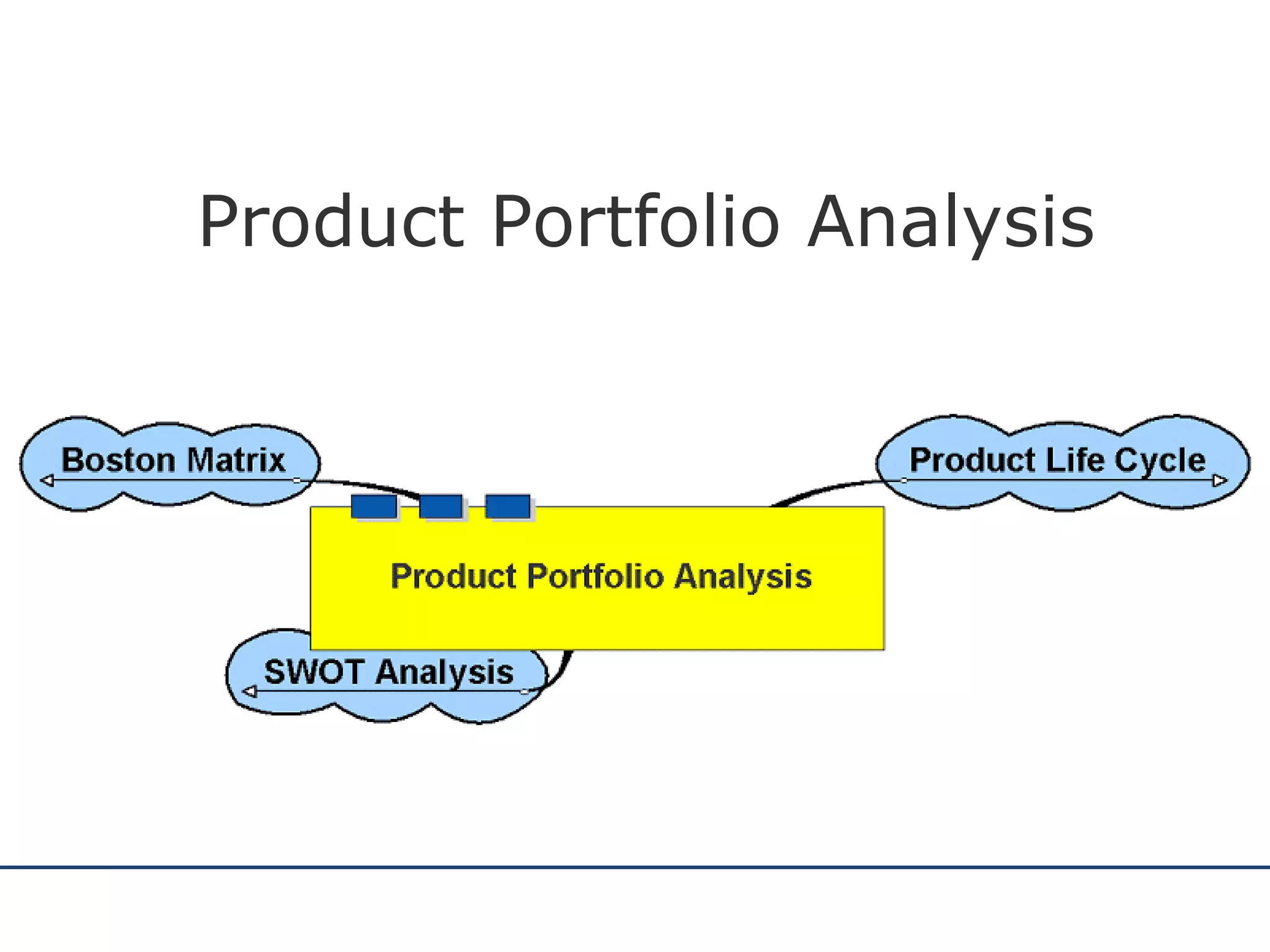 Product Portfolio Analysis

Boston Matrix

Product Life Cycle

Product Portfolio Analysis

SWOT Analysis